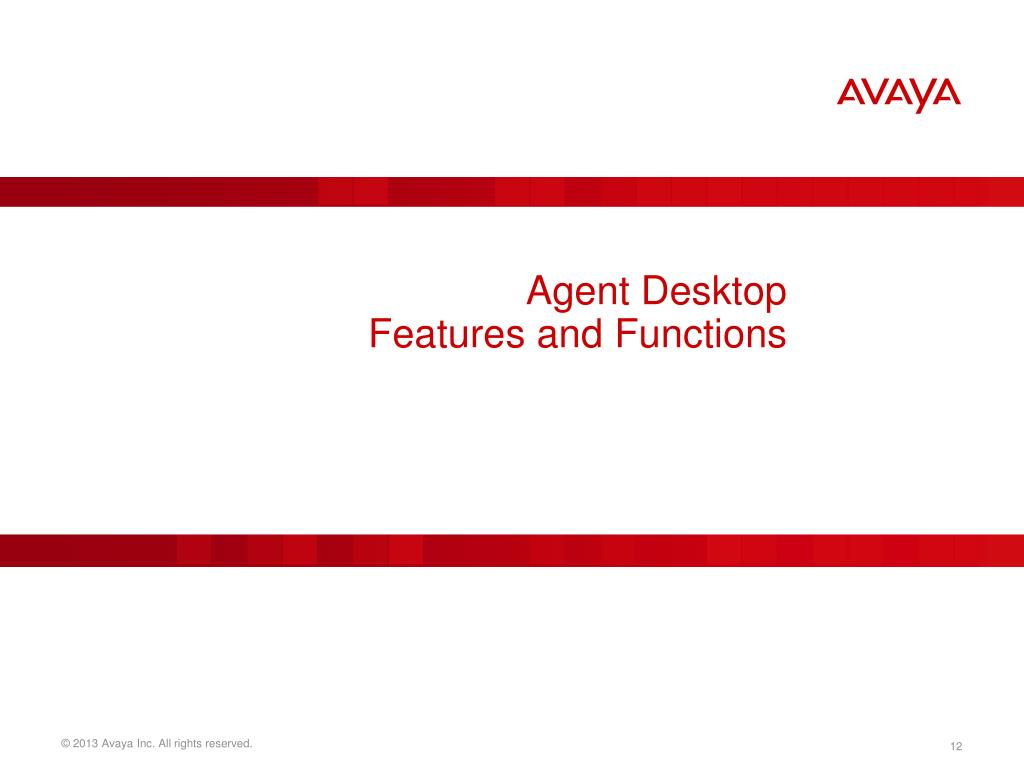 AVAYA

Agent Desktop
Features and Functions

© 2013 Avaya Inc. All rights reserved.

12